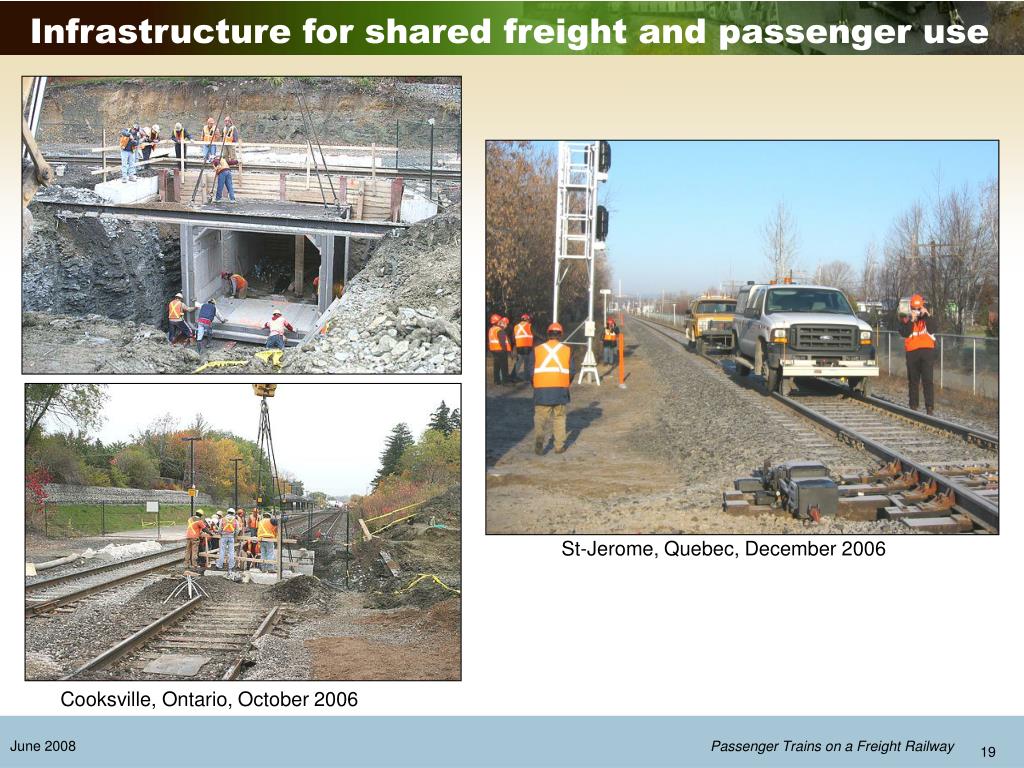 Infrastructure for shared freight and passenger use

St-Jerome, Quebec, December 2006

Cooksville, Ontario, October 2006

June 2008

Passenger Trains on a Freight Railway

19